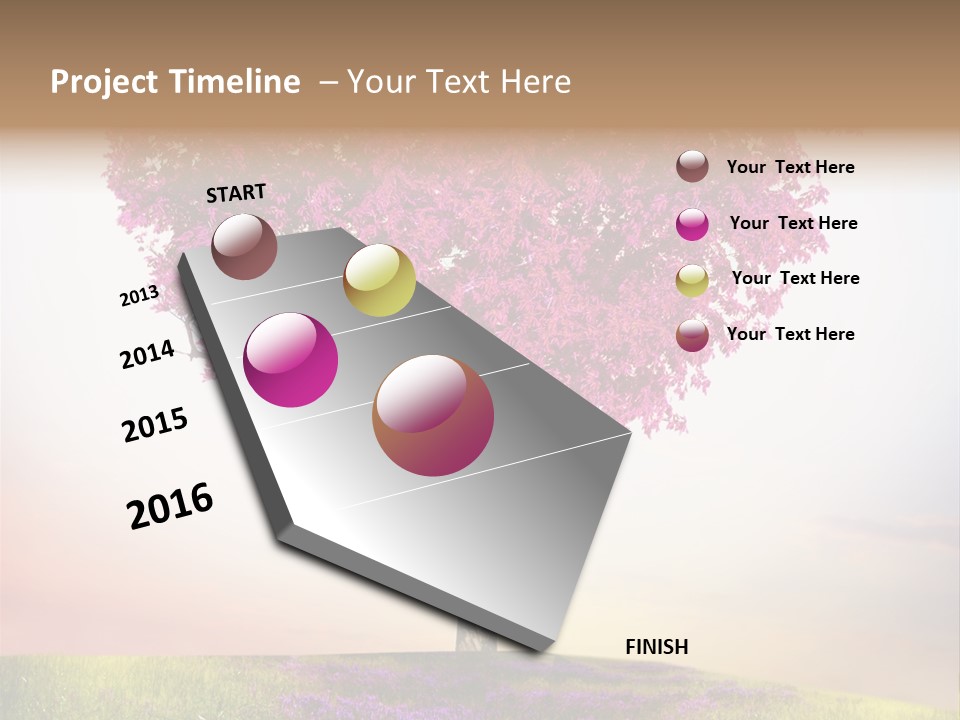 Project Timeline – Your Text Here

START

2013

2014

2015

2016

FINISH

Your Text Here

Your Text Here

Your Text Here

Your Text Here